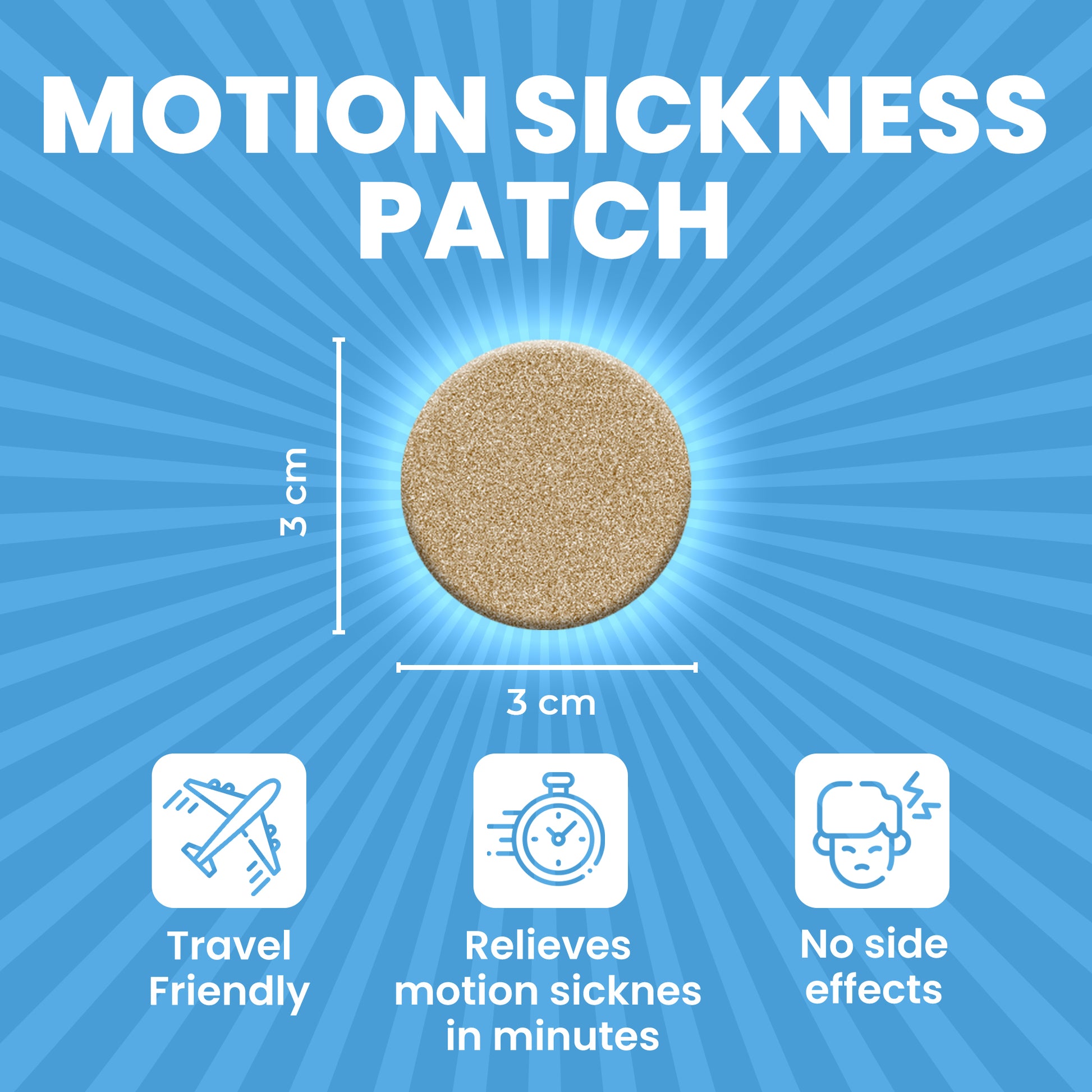 MOTION SICKNESS PATCH

3 cm

3 cm

Travel Friendly

Relieves motion sicknes in minutes

No side effects